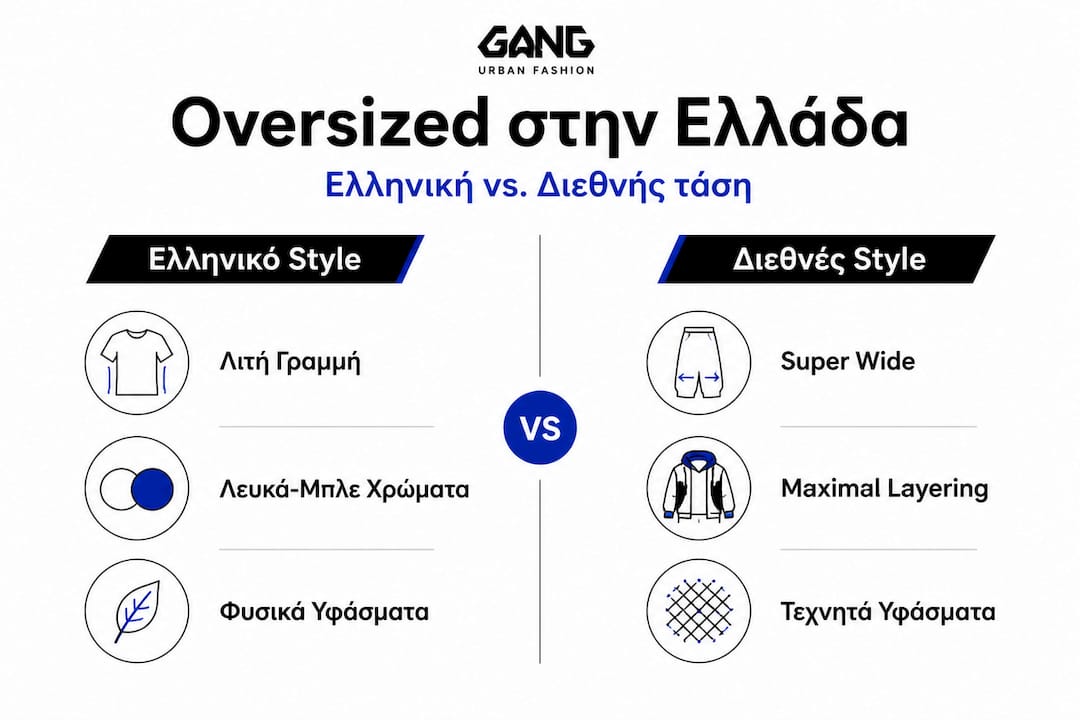 GANG
URBAN FASHION

Oversized στην Ελλάδα

Ελληνική vs. Διεθνής τάση

Ελληνικό Style

Λιτή Γραμμή

Λευκά-Μπλε Χρώματα

Φυσικά Υφάσματα

VS

Διεθνές Style

Super Wide

Maximal Layering

Τεχνητά Υφάσματα